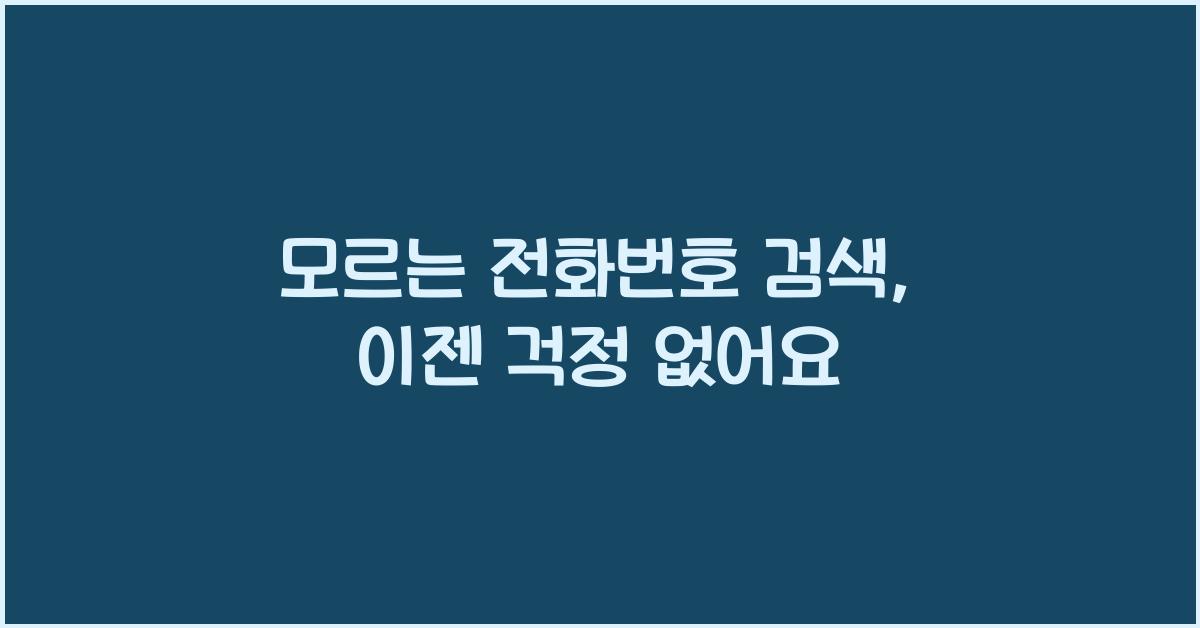 모르는 전화번호 검색,
이젠 걱정 없어요